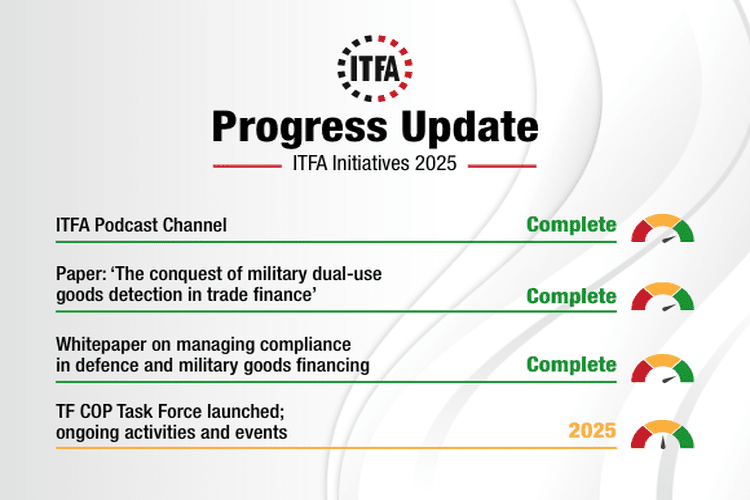 ITFA

Progress Update

ITFA Initiatives 2025

ITFA Podcast Channel Complete

Paper: ‘The conquest of military dual-use goods detection in trade finance’ Complete

Whitepaper on managing compliance in defence and military goods financing Complete

TF COP Task Force launched; ongoing activities and events 2025